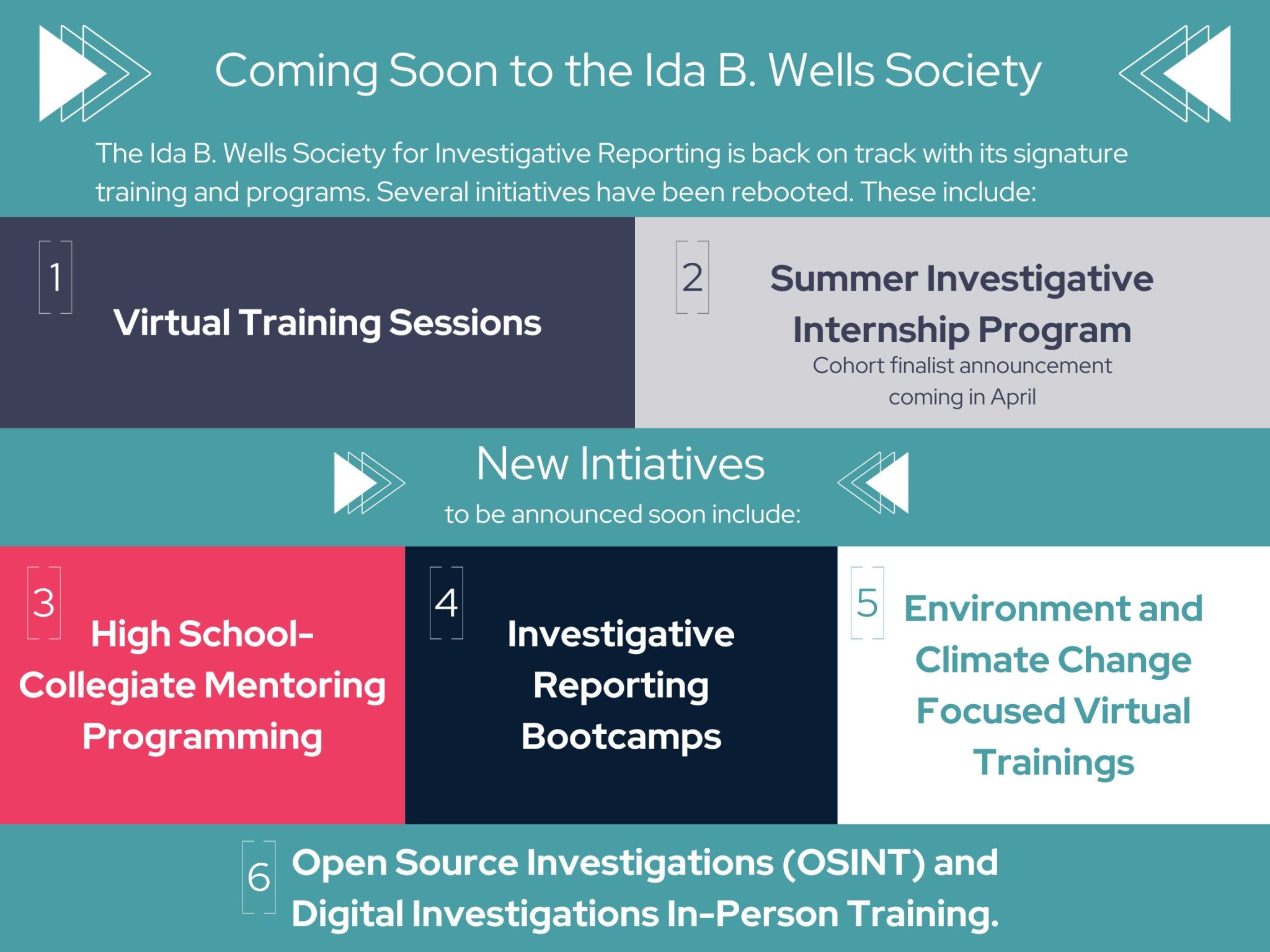 Coming Soon to the Ida B. Wells Society

The Ida B. Wells Society for Investigative Reporting is back on track with its signature training and programs. Several initiatives have been rebooted. These include:

1

Virtual Training Sessions

2

Summer Investigative Internship Program

Cohort finalist announcement coming in April

New Intiatives

to be announced soon include:

3

High School-Collegiate Mentoring Programming

4

Investigative Reporting Bootcamps

5

Environment and Climate Change Focused Virtual Trainings

6

Open Source Investigations (OSINT) and Digital Investigations In-Person Training.